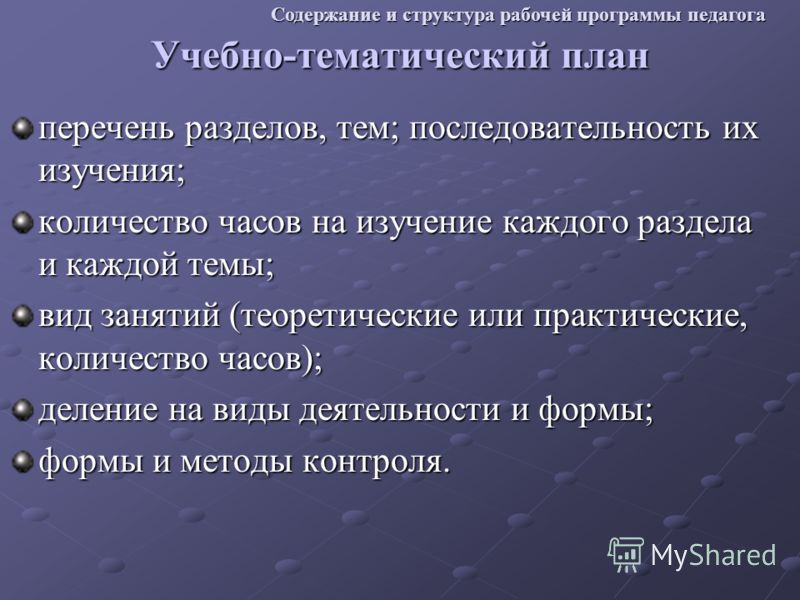 Содержание и структура рабочей программы педагога

Учебно-тематический план

перечень разделов, тем; последовательность их изучения;

количество часов на изучение каждого раздела и каждой темы;

вид занятий (теоретические или практические, количество часов);

деление на виды деятельности и формы;

формы и методы контроля.

MyShared